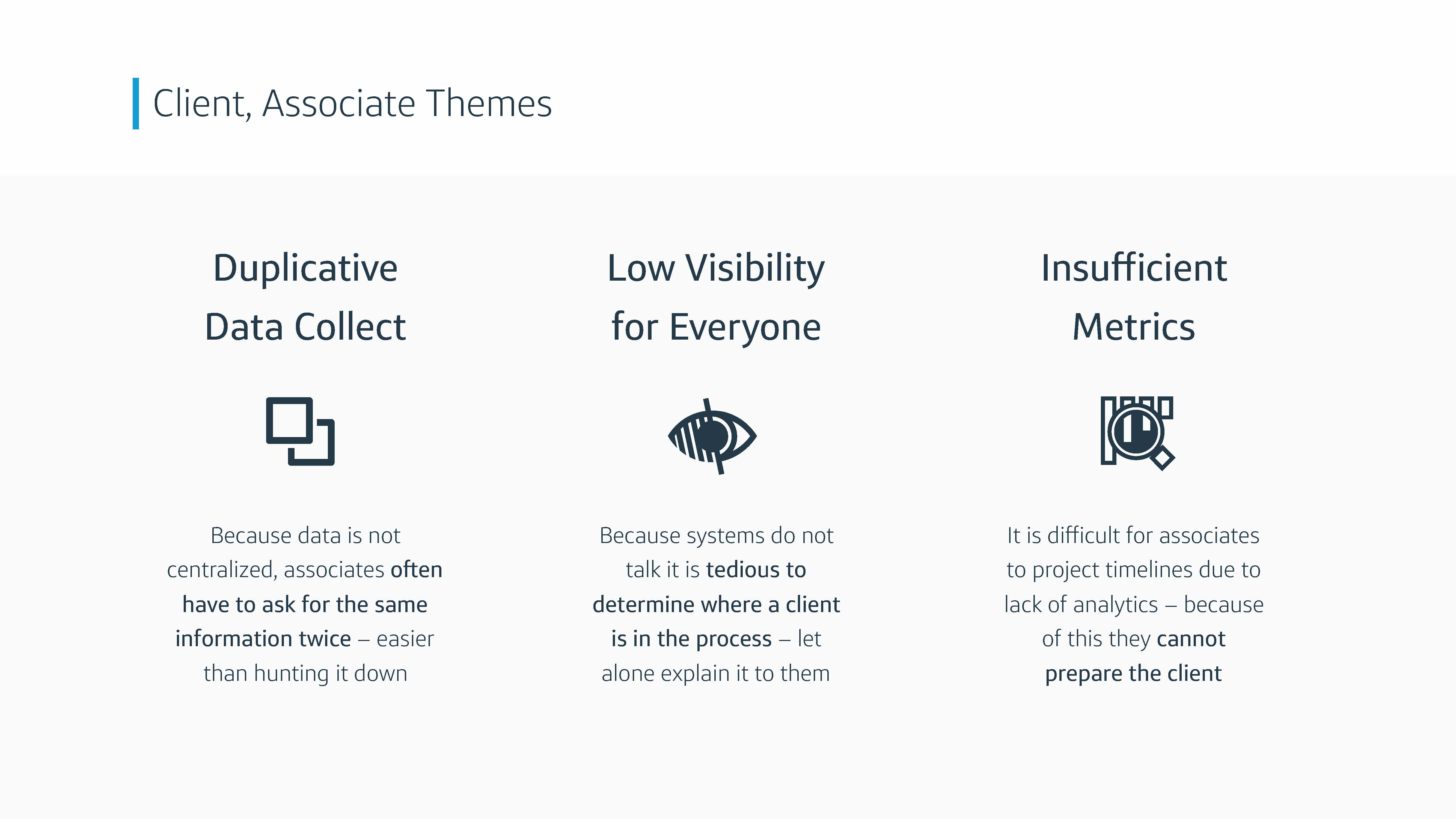 Client, Associate Themes

Duplicative Data Collect

Because data is not centralized, associates often have to ask for the same information twice – easier than hunting it down

Low Visibility for Everyone

Because systems do not talk it is tedious to determine where a client is in the process – let alone explain it to them

Insufficient Metrics

It is difficult for associates to project timelines due to lack of analytics – because of this they cannot prepare the client